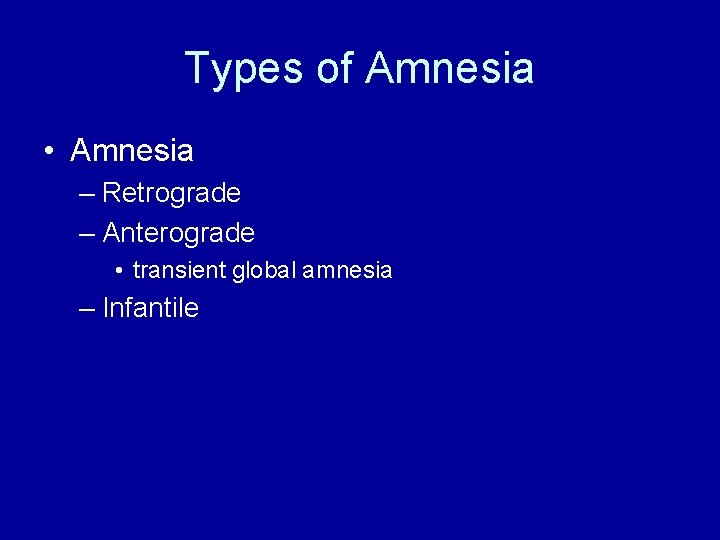 Types of Amnesia

• Amnesia
– Retrograde
– Anterograde
• transient global amnesia
– Infantile